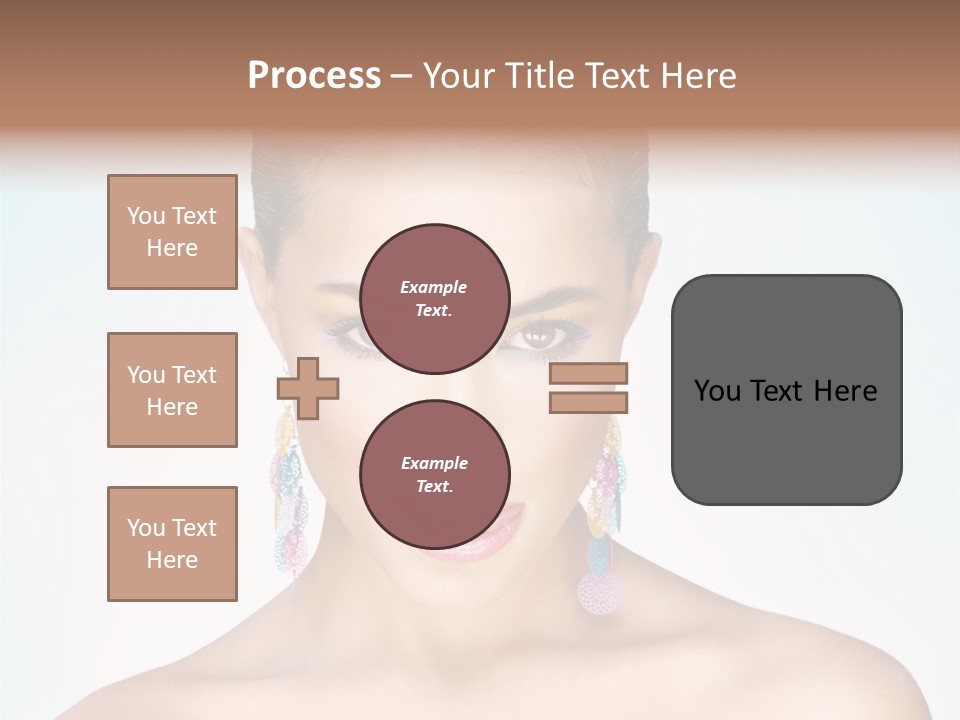 Process – Your Title Text Here

You Text Here

You Text Here

You Text Here

Example Text.

Example Text.

You Text Here